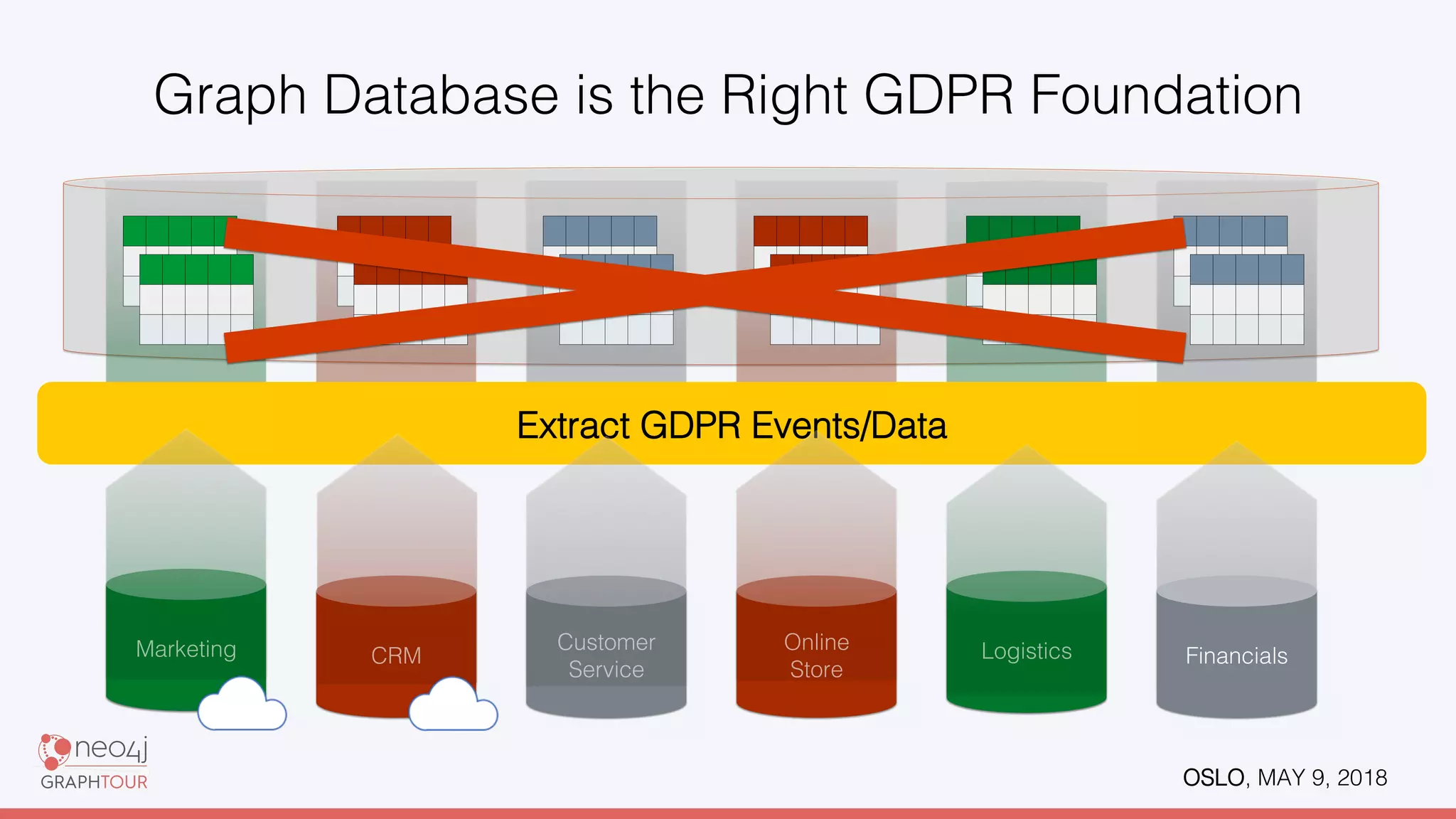 Graph Database is the Right GDPR Foundation

Extract GDPR Events/Data

Marketing

CRM

Customer Service

Online Store

Logistics

Financials

neo4j
GRAPHTOUR

OSLO, MAY 9, 2018